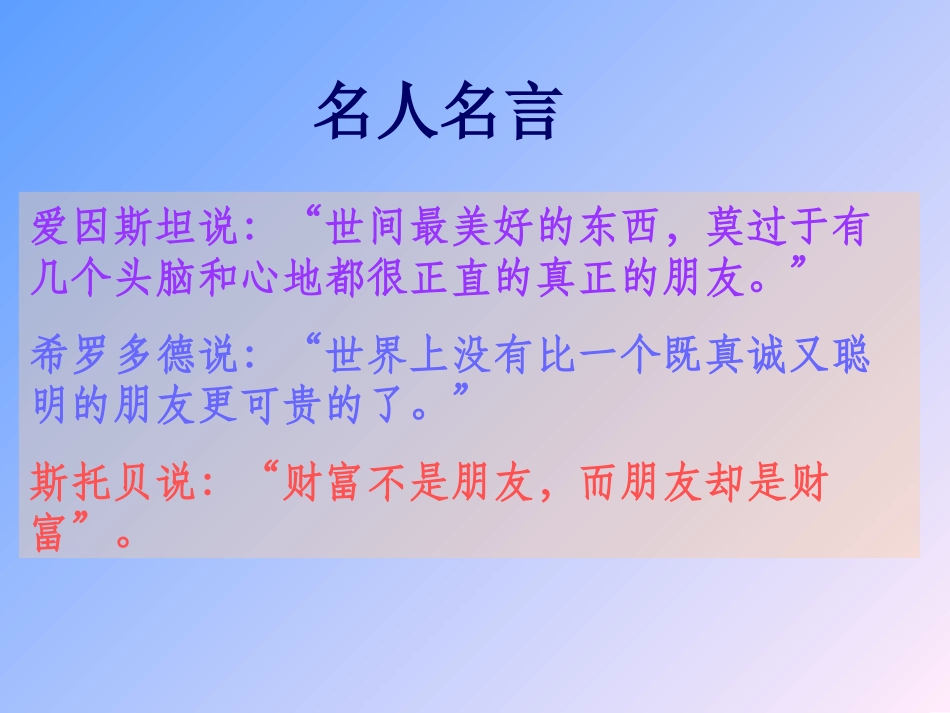 名人名言

爱因斯坦说：“世间最美好的东西，莫过于有几个头脑和心地都很正直的真正的朋友。”

希罗多德说：“世界上没有比一个既真诚又聪明的朋友更可贵的了。”

斯托贝说：“财富不是朋友，而朋友却是财富”。